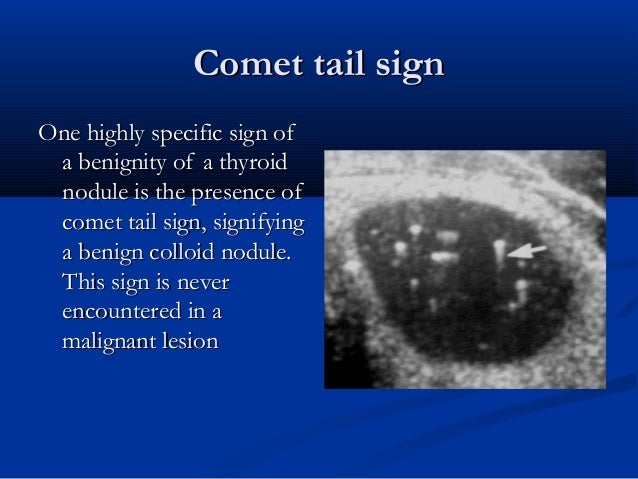 Comet tail sign

One highly specific sign of a benignity of a thyroid nodule is the presence of comet tail sign, signifying a benign colloid nodule. This sign is never encountered in a malignant lesion